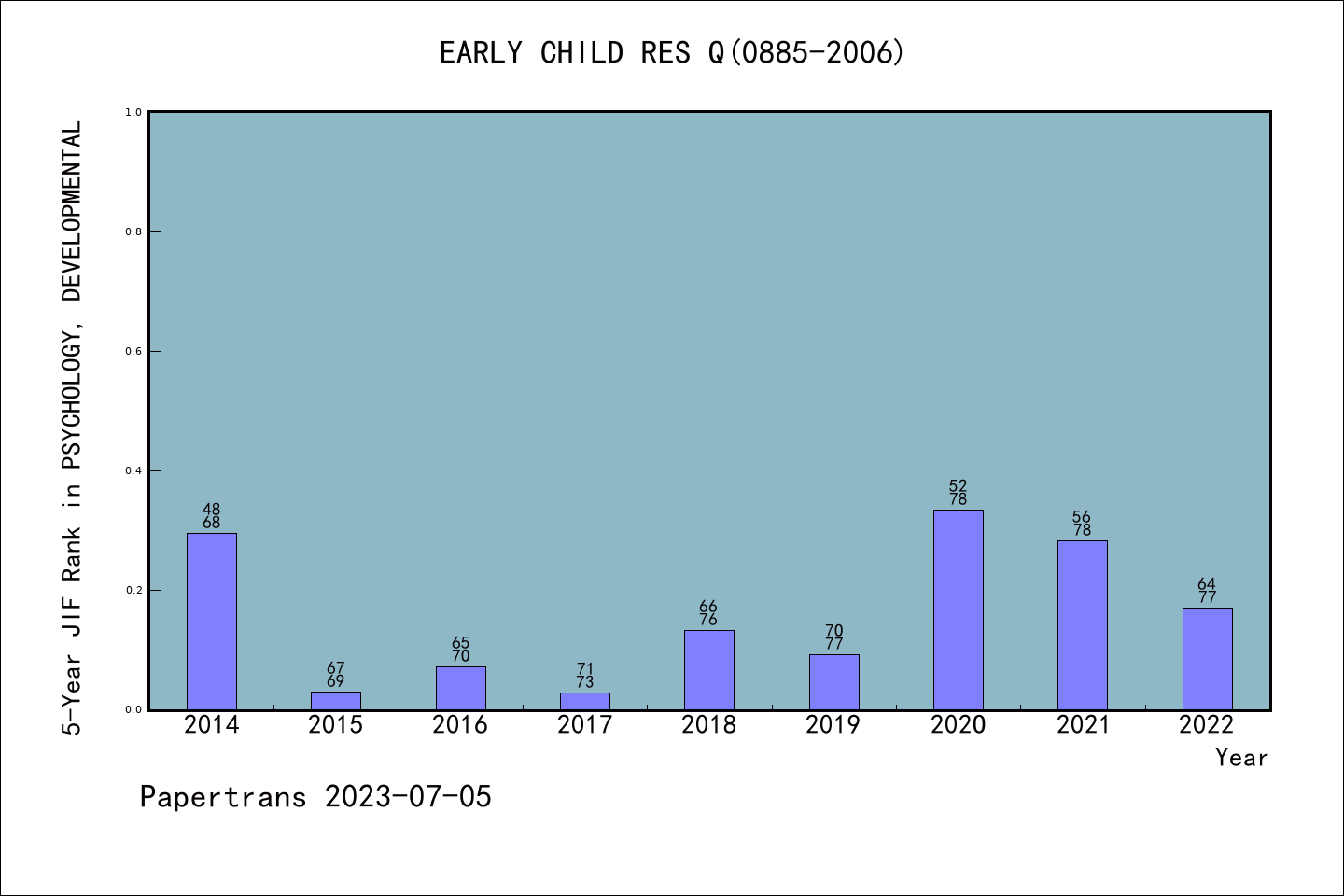 EARLY CHILD RES Q(0885-2006)

5-Year JIF Rank in PSYCHOLOGY, DEVELOPMENTAL

1.0
0.8
0.6
0.4
0.2
0.0

48
68

67
69

65
70

71
73

66
76

70
77

52
78

56
78

64
77

2014 2015 2016 2017 2018 2019 2020 2021 2022

Year

Papertrans 2023-07-05